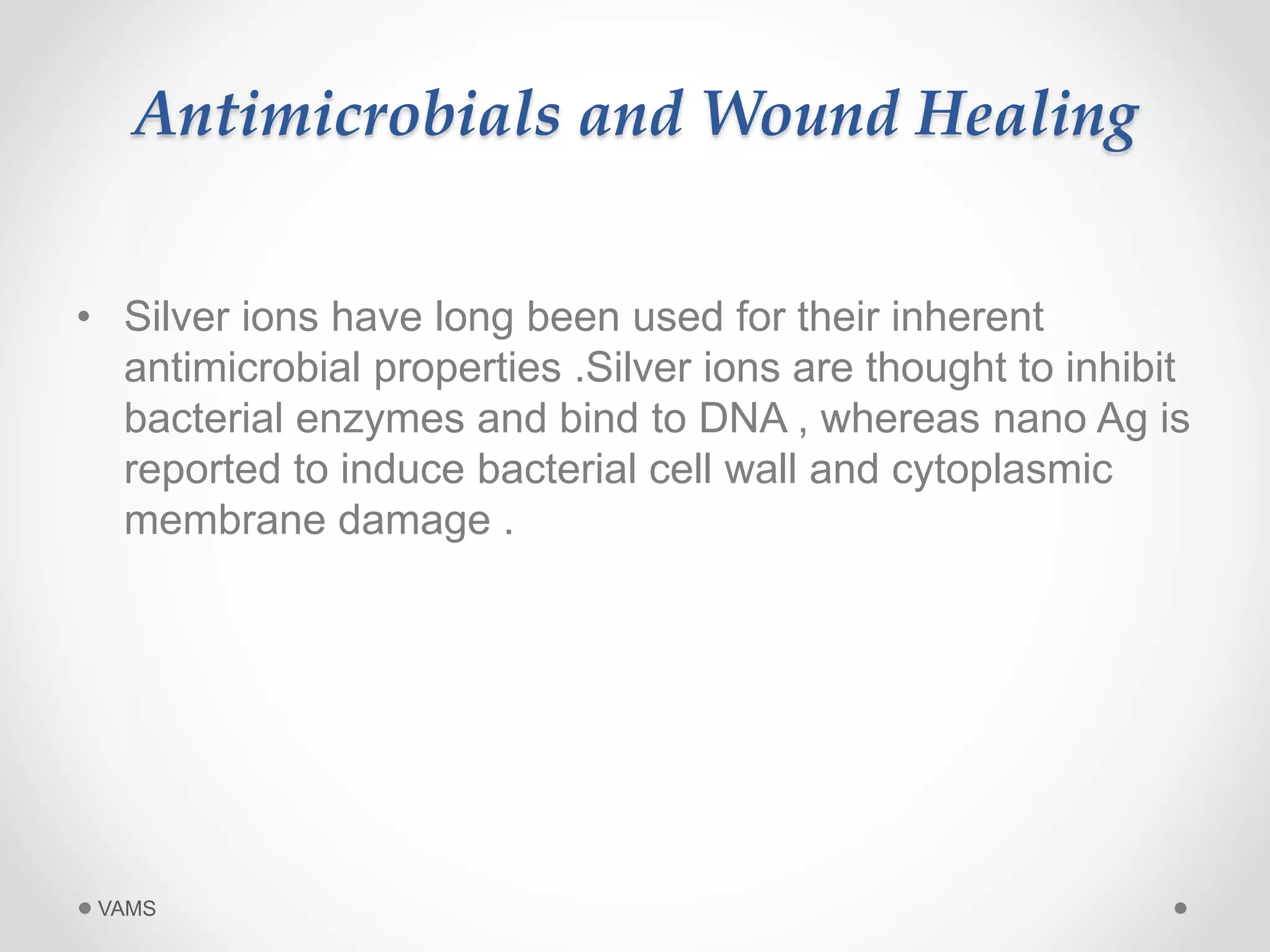 Antimicrobials and Wound Healing

• Silver ions have long been used for their inherent antimicrobial properties .Silver ions are thought to inhibit bacterial enzymes and bind to DNA , whereas nano Ag is reported to induce bacterial cell wall and cytoplasmic membrane damage .

VAMS